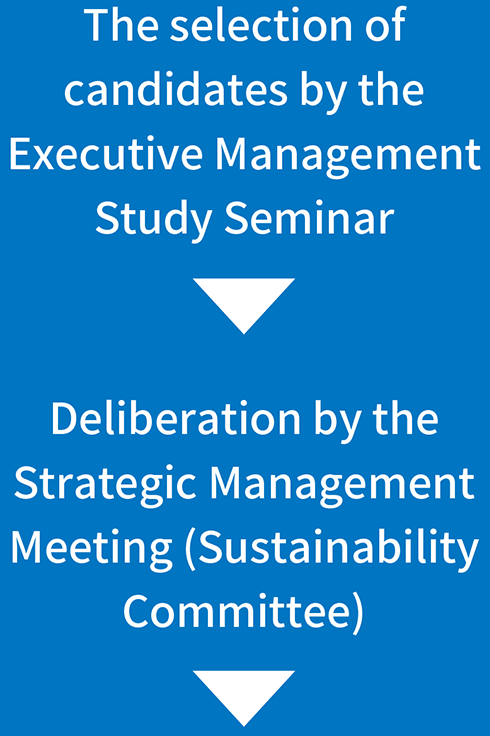 The selection of candidates by the Executive Management Study Seminar

Deliberation by the Strategic Management Meeting (Sustainability Committee)